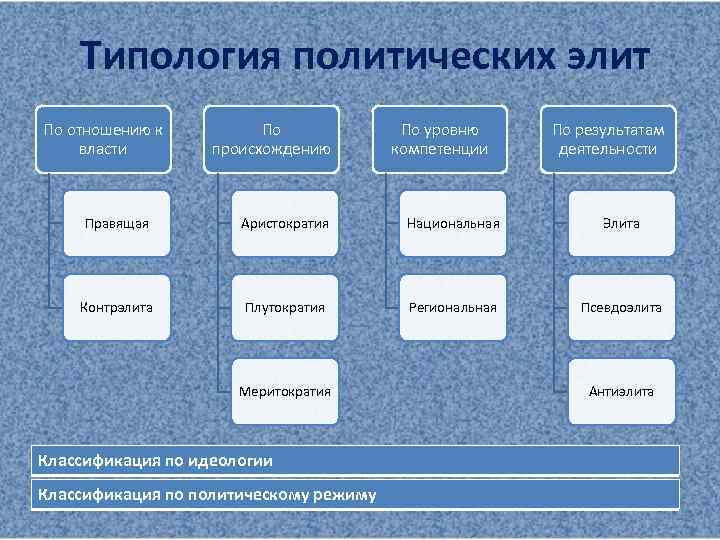 Типология политических элит

По отношению к власти

Правящая

Контрэлита

По происхождению

Аристократия

Плутократия

Меритократия

По уровню компетенции

Национальная

Региональная

По результатам деятельности

Элита

Псевдоэлита

Антиэлита

Классификация по идеологии

Классификация по политическому режиму